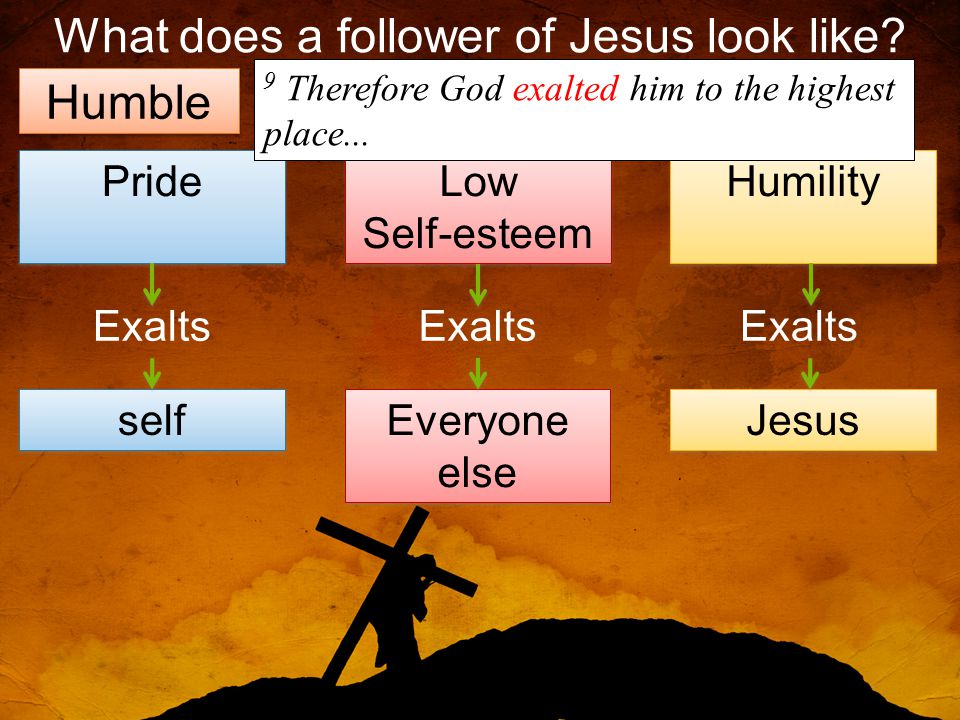 What does a follower of Jesus look like?

Humble

$^9$ Therefore God exalted him to the highest place...

Pride

Exalts

self

Low Self-esteem

Exalts

Everyone else

Humility

Exalts

Jesus